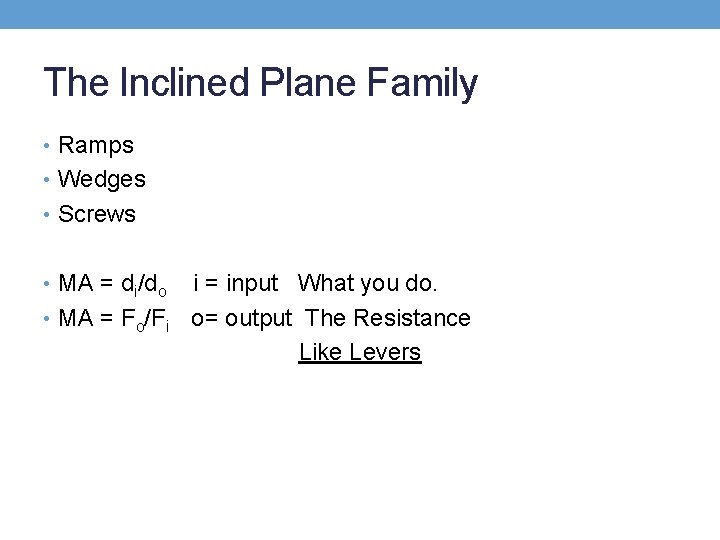 The Inclined Plane Family

• Ramps
• Wedges
• Screws

• MA = $d_i/d_o$   i = input   What you do.
• MA = $F_o/F_i$   o= output  The Resistance

Like Levers